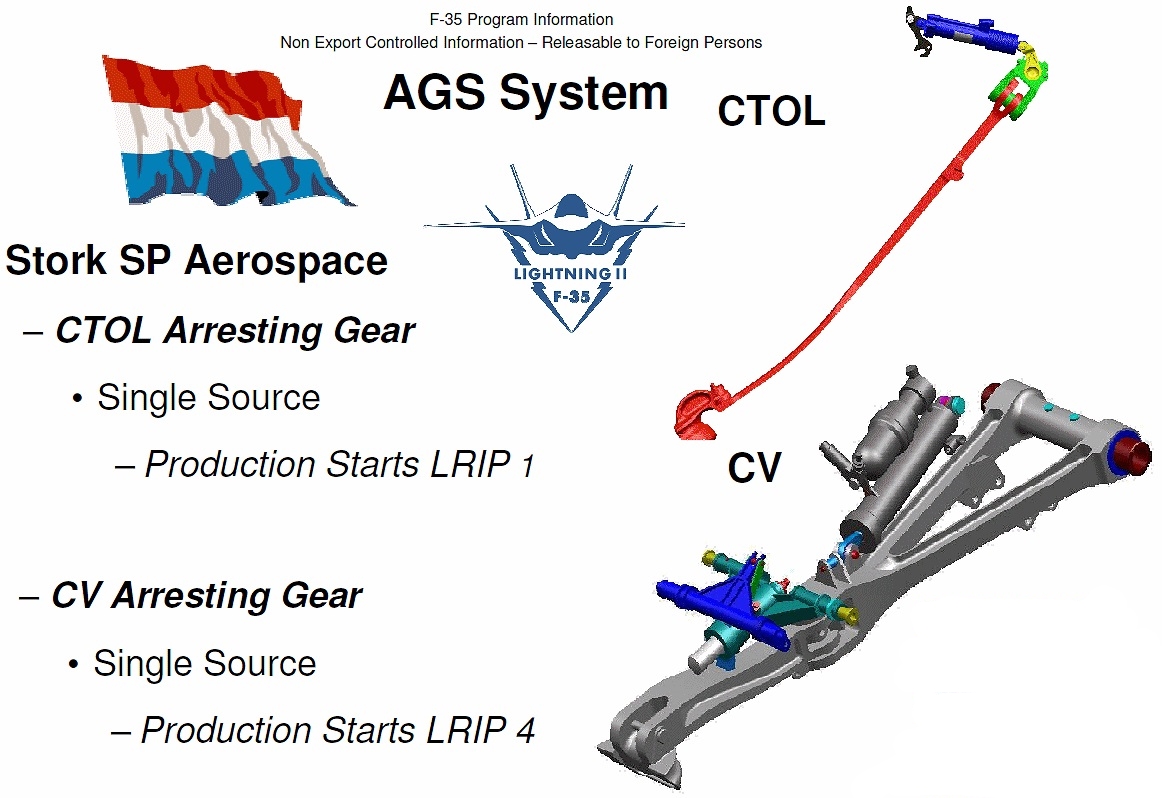 F-35 Program Information
Non Export Controlled Information – Releasable to Foreign Persons

AGS System

CTOL

LIGHTNING II
F-35

Stork SP Aerospace

– CTOL Arresting Gear

• Single Source

– Production Starts LRIP 1

CV

– CV Arresting Gear

• Single Source

– Production Starts LRIP 4